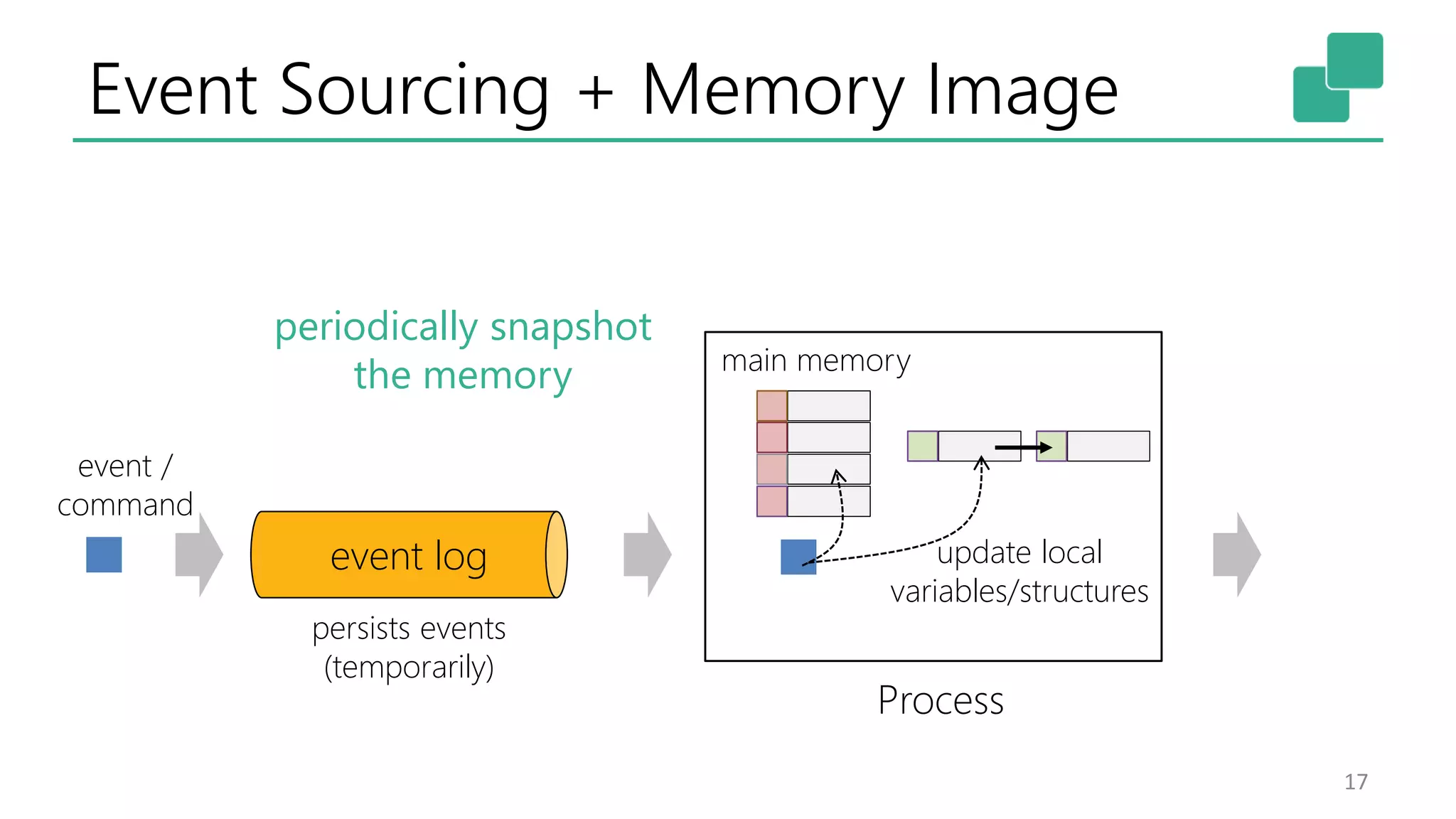 Event Sourcing + Memory Image

periodically snapshot the memory

event / command

event log

persists events (temporarily)

main memory

update local variables/structures

Process

17